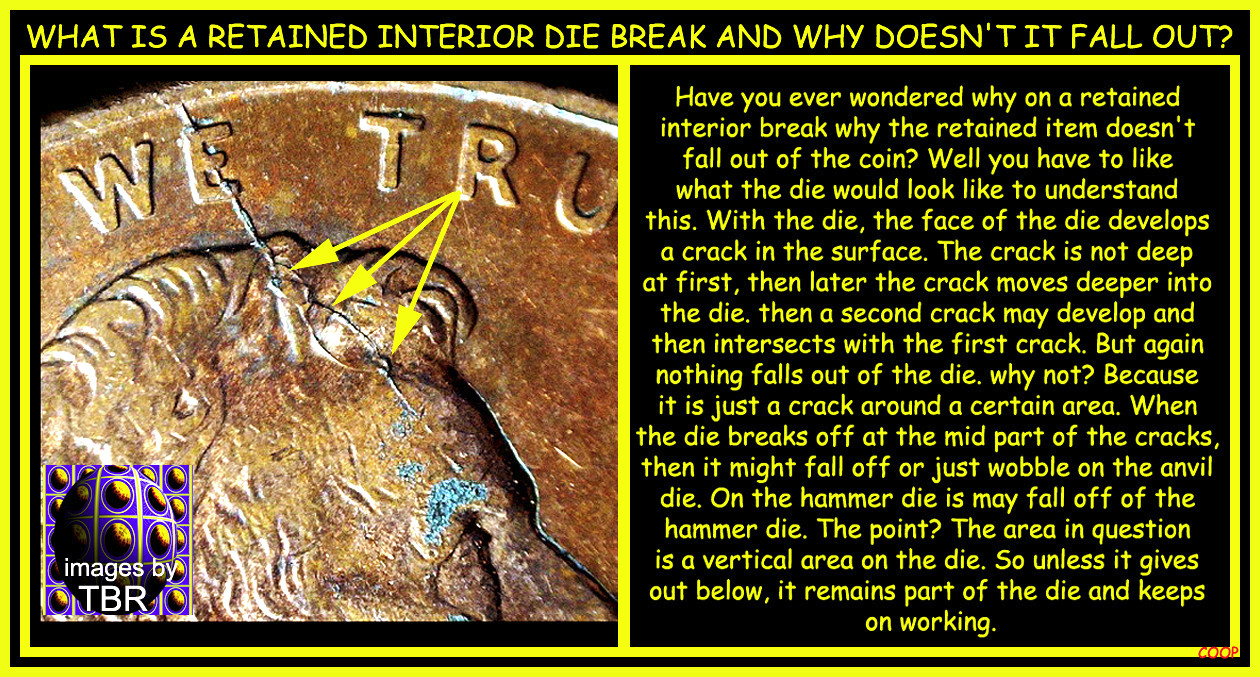 WHAT IS A RETAINED INTERIOR DIE BREAK AND WHY DOESN'T IT FALL OUT?

WE TRU

images by
TBR

Have you ever wondered why on a retained interior break why the retained item doesn't fall out of the coin? Well you have to like what the die would look like to understand this. With the die, the face of the die develops a crack in the surface. The crack is not deep at first, then later the crack moves deeper into the die. then a second crack may develop and then intersects with the first crack. But again nothing falls out of the die. why not? Because it is just a crack around a certain area. When the die breaks off at the mid part of the cracks, then it might fall off or just wobble on the anvil die. On the hammer die is may fall off of the hammer die. The point? The area in question is a vertical area on the die. So unless it gives out below, it remains part of the die and keeps on working.

COOP